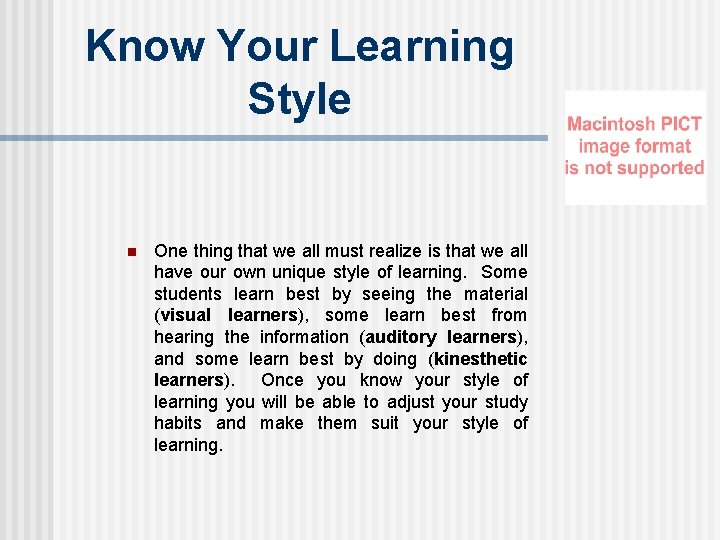 Know Your Learning Style

Macintosh PICT image format is not supported

One thing that we all must realize is that we all have our own unique style of learning. Some students learn best by seeing the material (visual learners), some learn best from hearing the information (auditory learners), and some learn best by doing (kinesthetic learners). Once you know your style of learning you will be able to adjust your study habits and make them suit your style of learning.